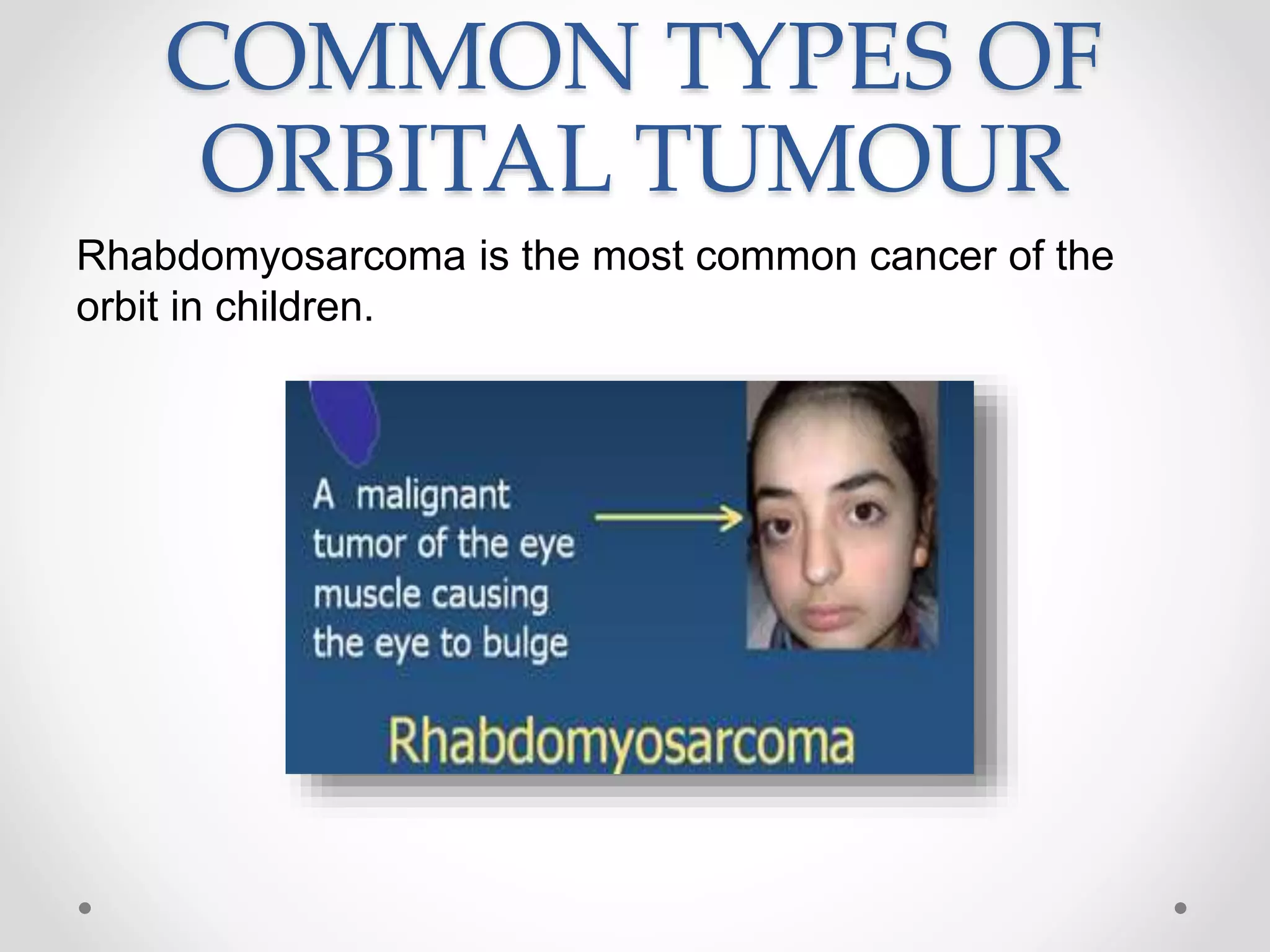 COMMON TYPES OF ORBITAL TUMOUR

Rhabdomyosarcoma is the most common cancer of the orbit in children.

A malignant tumor of the eye muscle causing the eye to bulge

Rhabdomyosarcoma